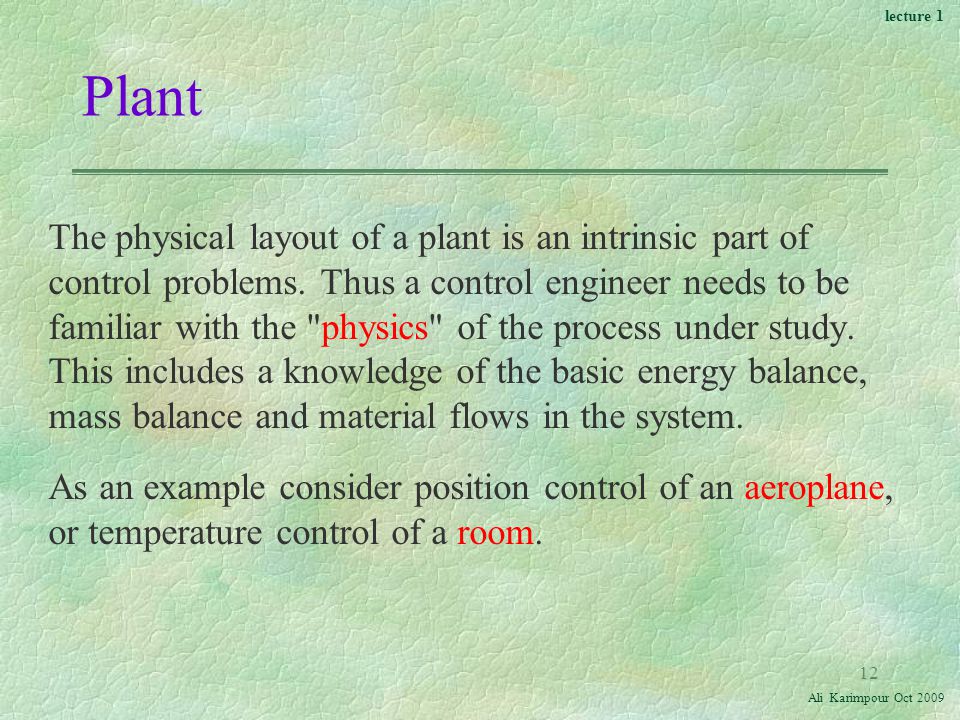 lecture 1

Plant

The physical layout of a plant is an intrinsic part of control problems. Thus a control engineer needs to be familiar with the "physics" of the process under study. This includes a knowledge of the basic energy balance, mass balance and material flows in the system.

As an example consider position control of an aeroplane, or temperature control of a room.

12

Ali Karimpour Oct 2009